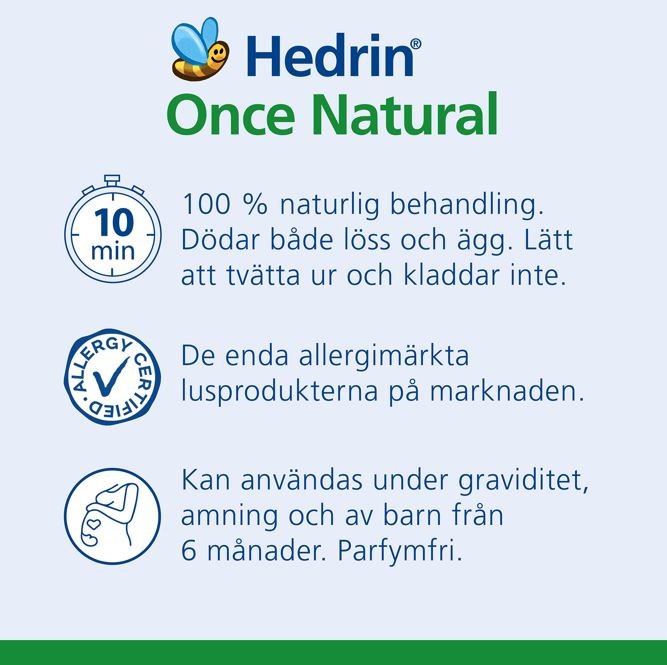 Hedrin®
Once Natural

10 min

100 % naturlig behandling. Dödar både löss och ägg. Lätt att tvätta ur och kladdar inte.

ALLERGY CERTIFIED

De enda allergimärkta lusprodukterna på marknaden.

Kan användas under graviditet, amning och av barn från 6 månader. Parfymfri.